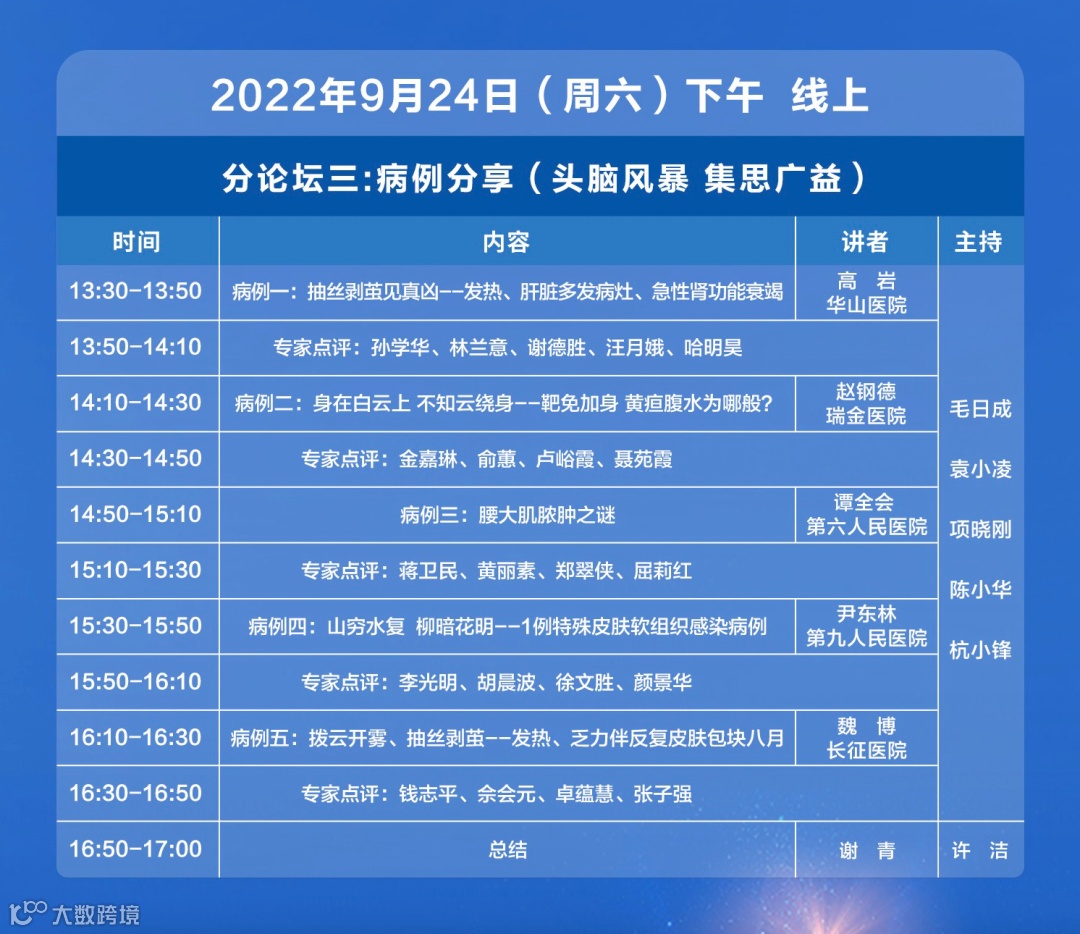 2022年9月24日（周六）下午 线上

分论坛三:病例分享（头脑风暴 集思广益）

| 时间 | 内容 | 讲者 | 主持 |
|---|---|---|---|
| 13:30-13:50 | 病例一：抽丝剥茧见真凶--发热、肝脏多发病灶、急性肾功能衰竭 | 高 岩 华山医院 | 毛日成 袁小凌 项晓刚 陈小华 杭小锋 |
| 13:50-14:10 | 专家点评：孙学华、林兰意、谢德胜、汪月娥、哈明昊 | | |
| 14:10-14:30 | 病例二：身在白云上 不知云绕身--靶免加身 黄疸腹水为哪般？ | 赵钢德 瑞金医院 | |
| 14:30-14:50 | 专家点评：金嘉琳、俞蕙、卢峪霞、聂苑霞 | | |
| 14:50-15:10 | 病例三：腰大肌脓肿之谜 | 谭全会 第六人民医院 | |
| 15:10-15:30 | 专家点评：蒋卫民、黄丽素、郑翠侠、屈莉红 | | |
| 15:30-15:50 | 病例四：山穷水复 柳暗花明--1例特殊皮肤软组织感染病例 | 尹东林 第九人民医院 | |
| 15:50-16:10 | 专家点评：李光明、胡晨波、徐文胜、颜景华 | | |
| 16:10-16:30 | 病例五：拨云开雾、抽丝剥茧--发热、乏力伴反复皮肤包块八月 | 魏 博 长征医院 | |
| 16:30-16:50 | 专家点评：钱志平、佘会元、卓蕴慧、张子强 | | |
| 16:50-17:00 | 总结 | 谢 青 | 许 洁 |

大数跨境